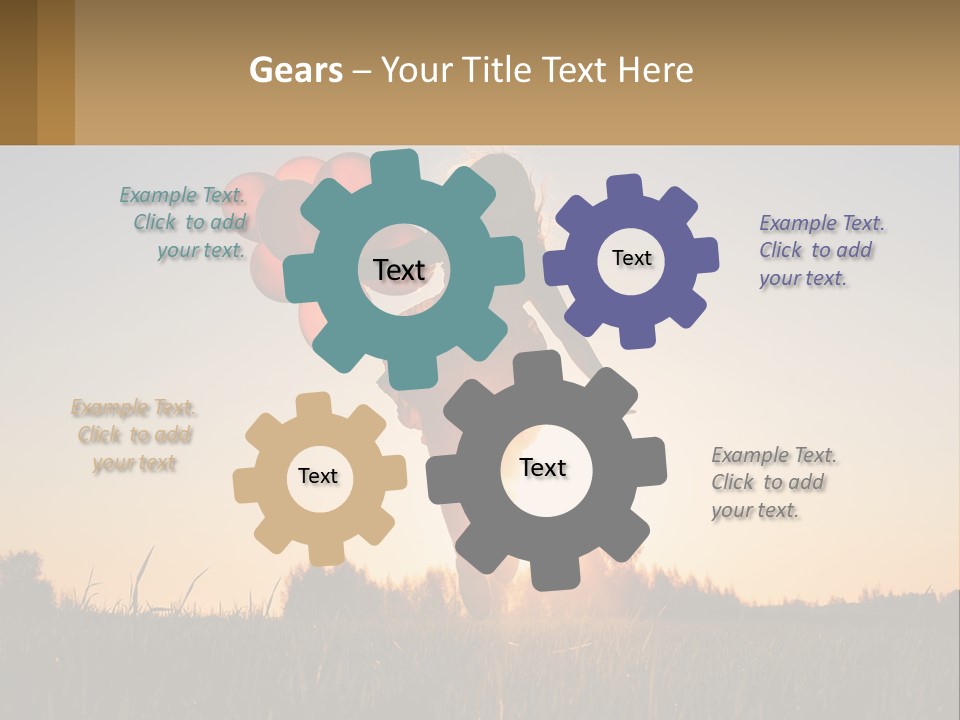 Gears – Your Title Text Here

Example Text. Click to add your text.

Text

Text

Example Text. Click to add your text.

Example Text. Click to add your text

Text

Text

Example Text. Click to add your text.